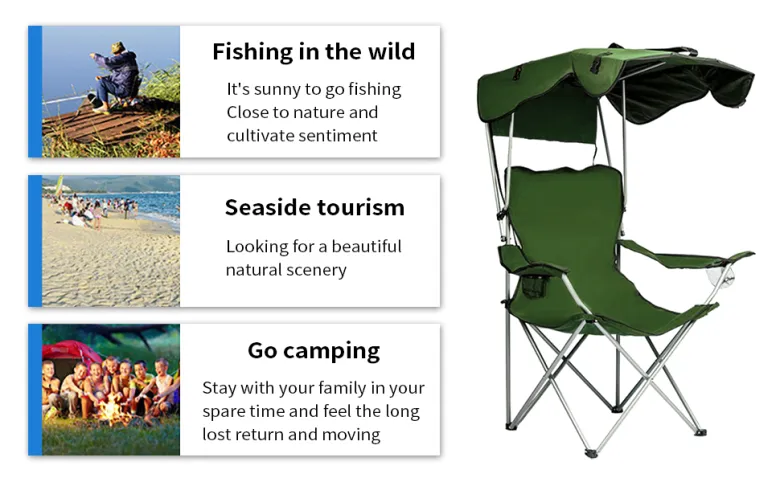 Fishing in the wild

It's sunny to go fishing
Close to nature and cultivate sentiment

Seaside tourism

Looking for a beautiful natural scenery

Go camping

Stay with your family in your spare time and feel the long lost return and moving